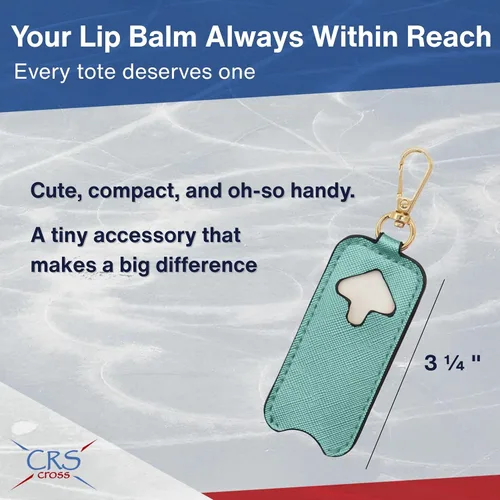 Your Lip Balm Always Within Reach

Every tote deserves one

Cute, compact, and oh-so handy.

A tiny accessory that makes a big difference

3 ¼ "

CRS cross